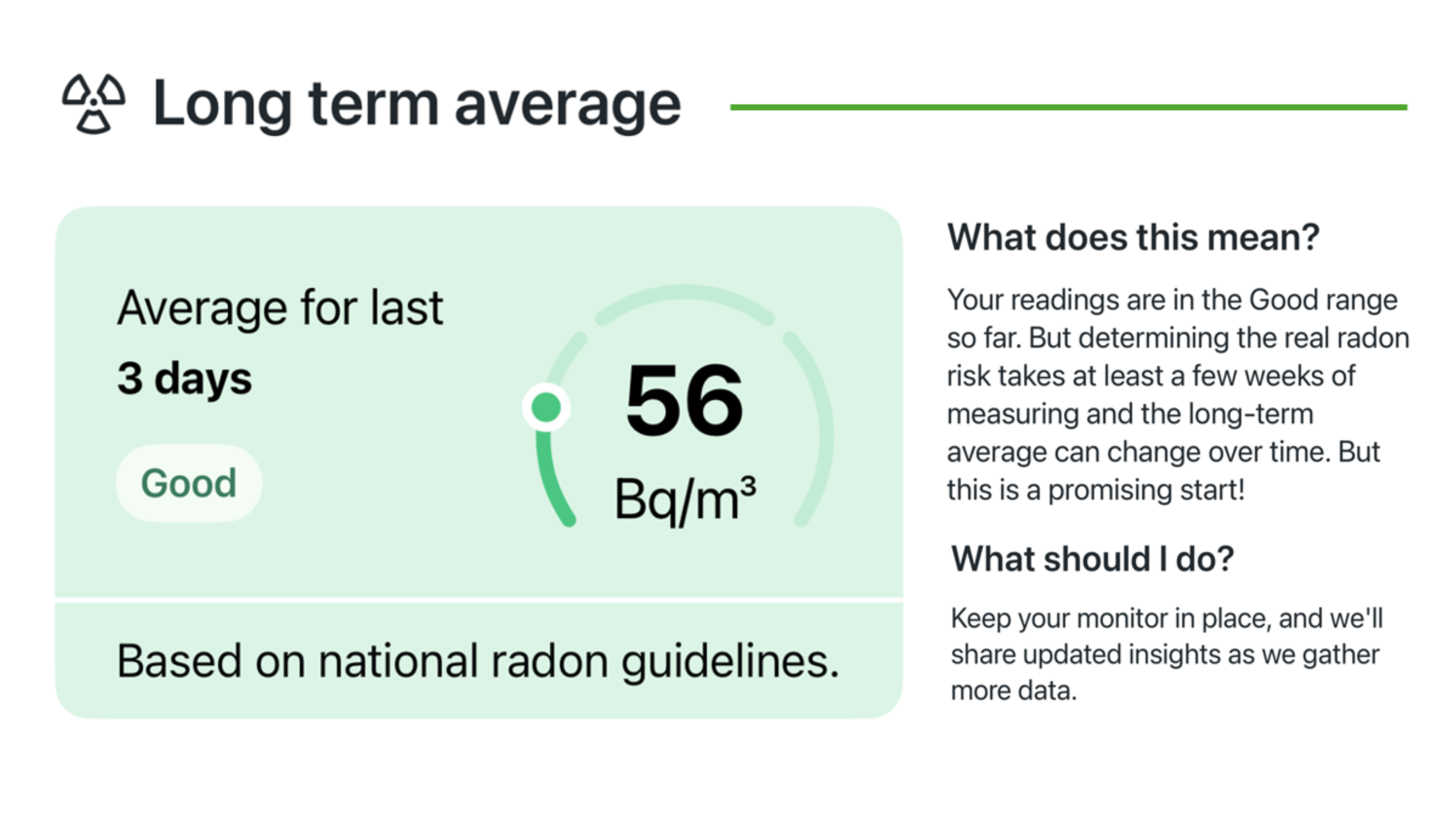 Long term average

Average for last
3 days

Good

56
Bq/m³

Based on national radon guidelines.

What does this mean?

Your readings are in the Good range so far. But determining the real radon risk takes at least a few weeks of measuring and the long-term average can change over time. But this is a promising start!

What should I do?

Keep your monitor in place, and we'll share updated insights as we gather more data.